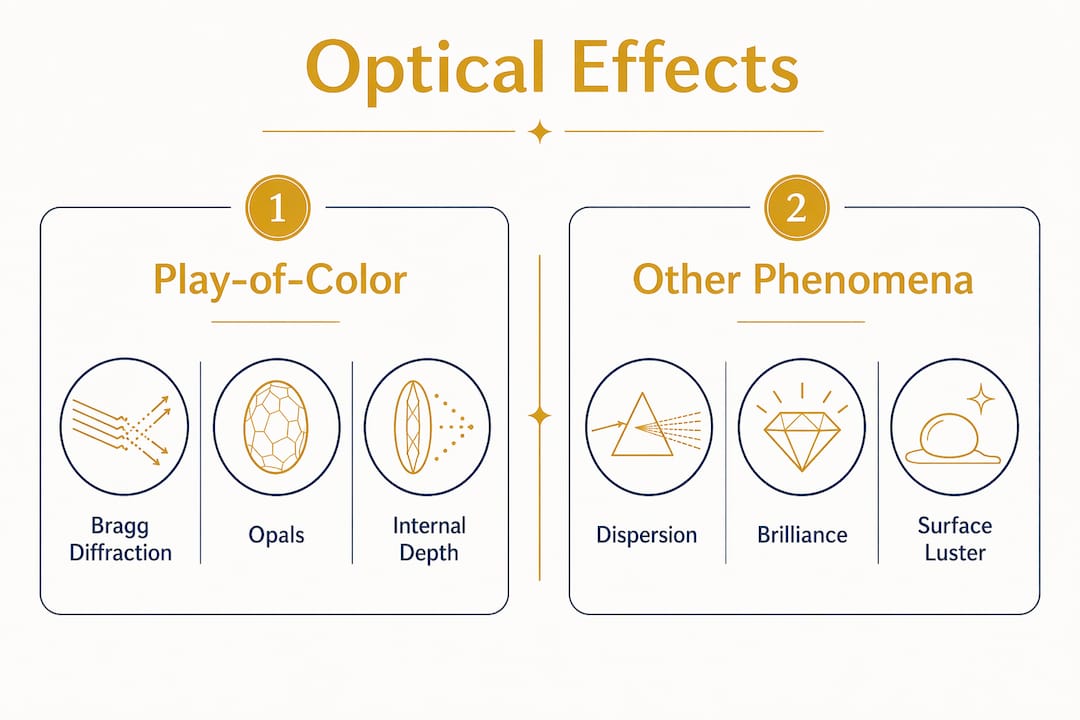 Optical Effects

1

Play-of-Color

Bragg Diffraction

Opals

Internal Depth

2

Other Phenomena

Dispersion

Brilliance

Surface Luster